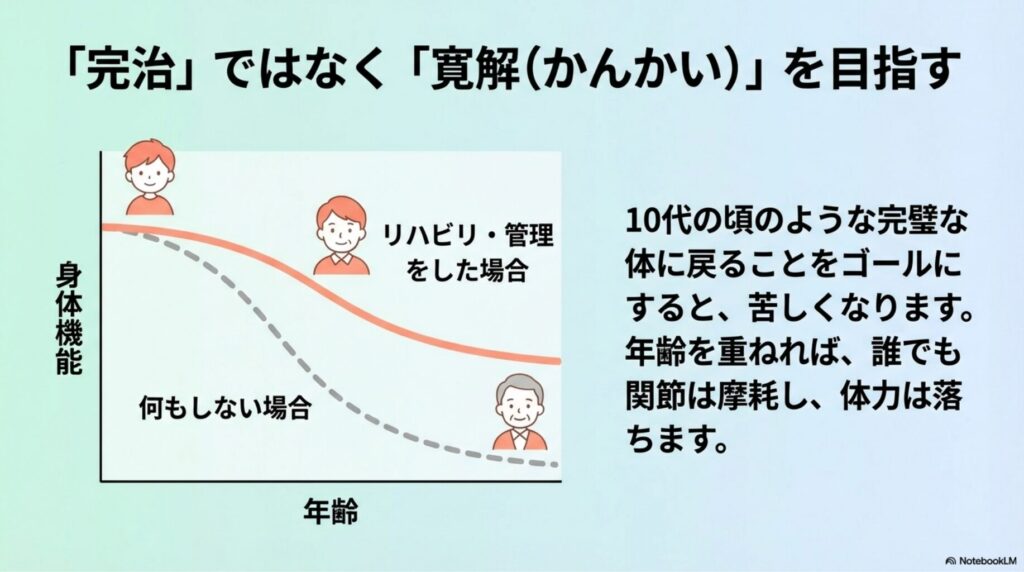 「完治」ではなく「寛解(かんかい)」を目指す

身体機能

リハビリ・管理をした場合

何もしない場合

年齢

10代の頃のような完璧な体に戻ることをゴールにすると、苦しくなります。年齢を重ねれば、誰でも関節は摩耗し、体力は落ちます。

NotebookLM